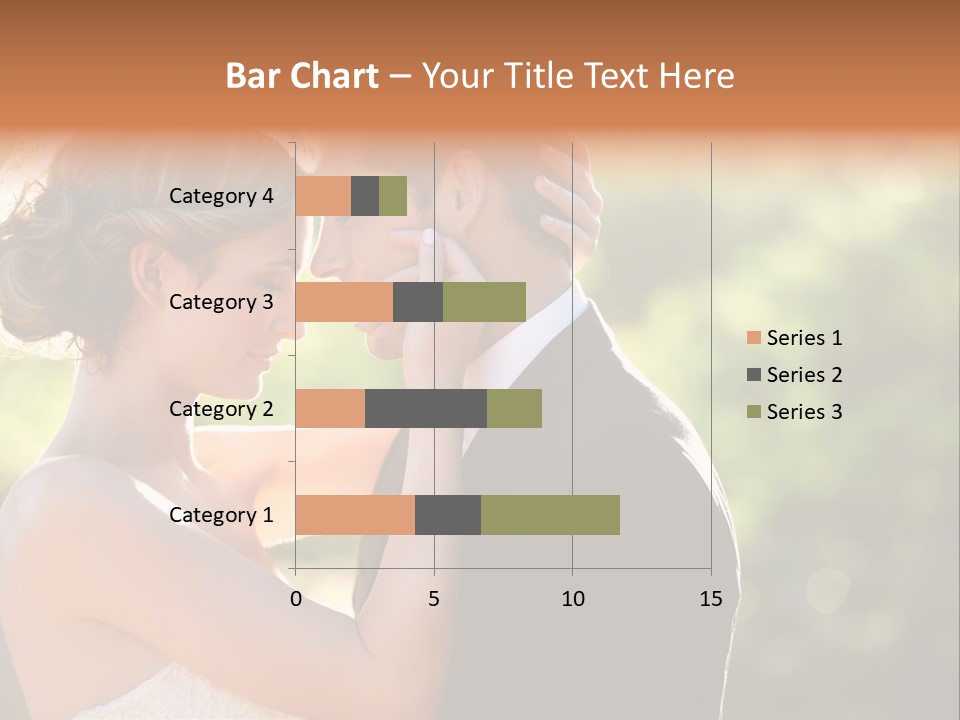 Bar Chart – Your Title Text Here

Category 4
Category 3
Category 2
Category 1

0
5
10
15

Series 1
Series 2
Series 3